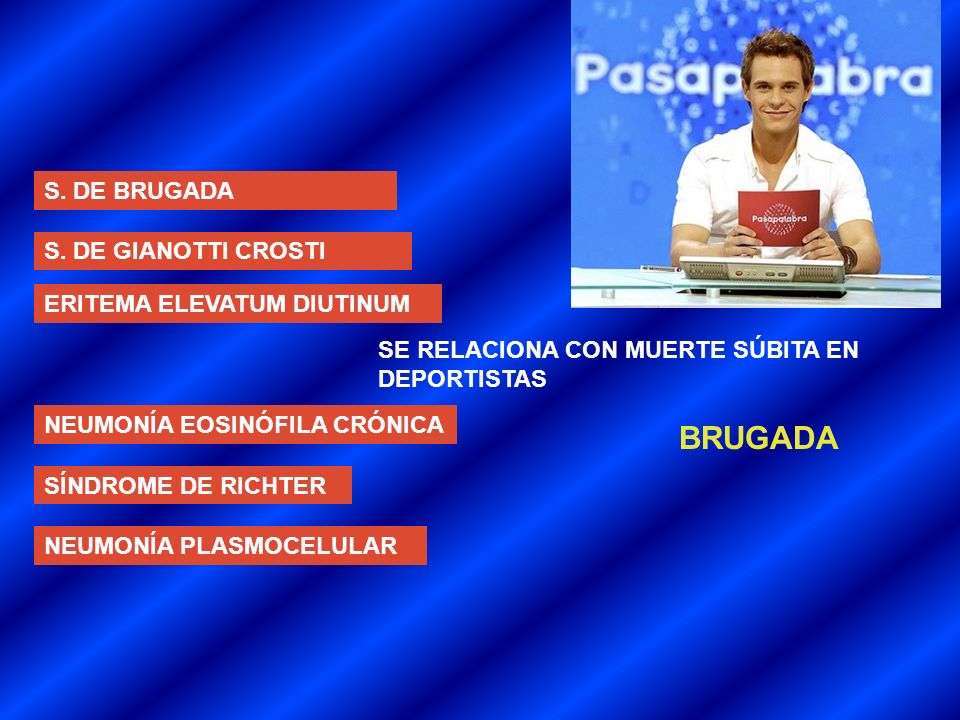 Pasapalabra

Pasapalabra

S. DE BRUGADA

S. DE GIANOTTI CROSTI

ERITEMA ELEVATUM DIUTINUM

SE RELACIONA CON MUERTE SÚBITA EN DEPORTISTAS

NEUMONÍA EOSINÓFILA CRÓNICA

BRUGADA

SÍNDROME DE RICHTER

NEUMONÍA PLASMOCELULAR